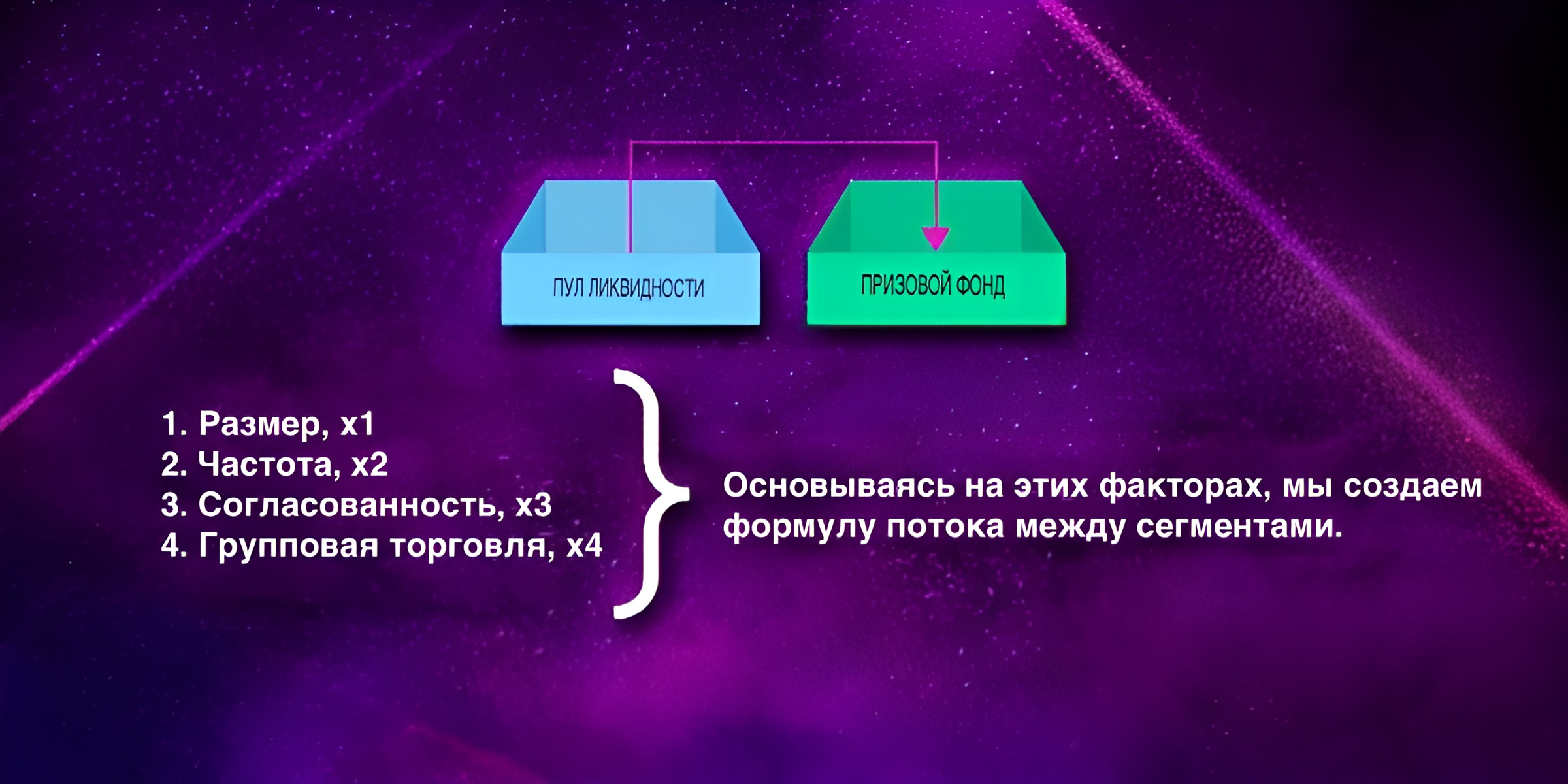 ПУЛ ЛИКВИДНОСТИ

ПРИЗОВОЙ ФОНД

1. Размер, x1
2. Частота, x2
3. Согласованность, x3
4. Групповая торговля, x4

Основываясь на этих факторах, мы создаем формулу потока между сегментами.